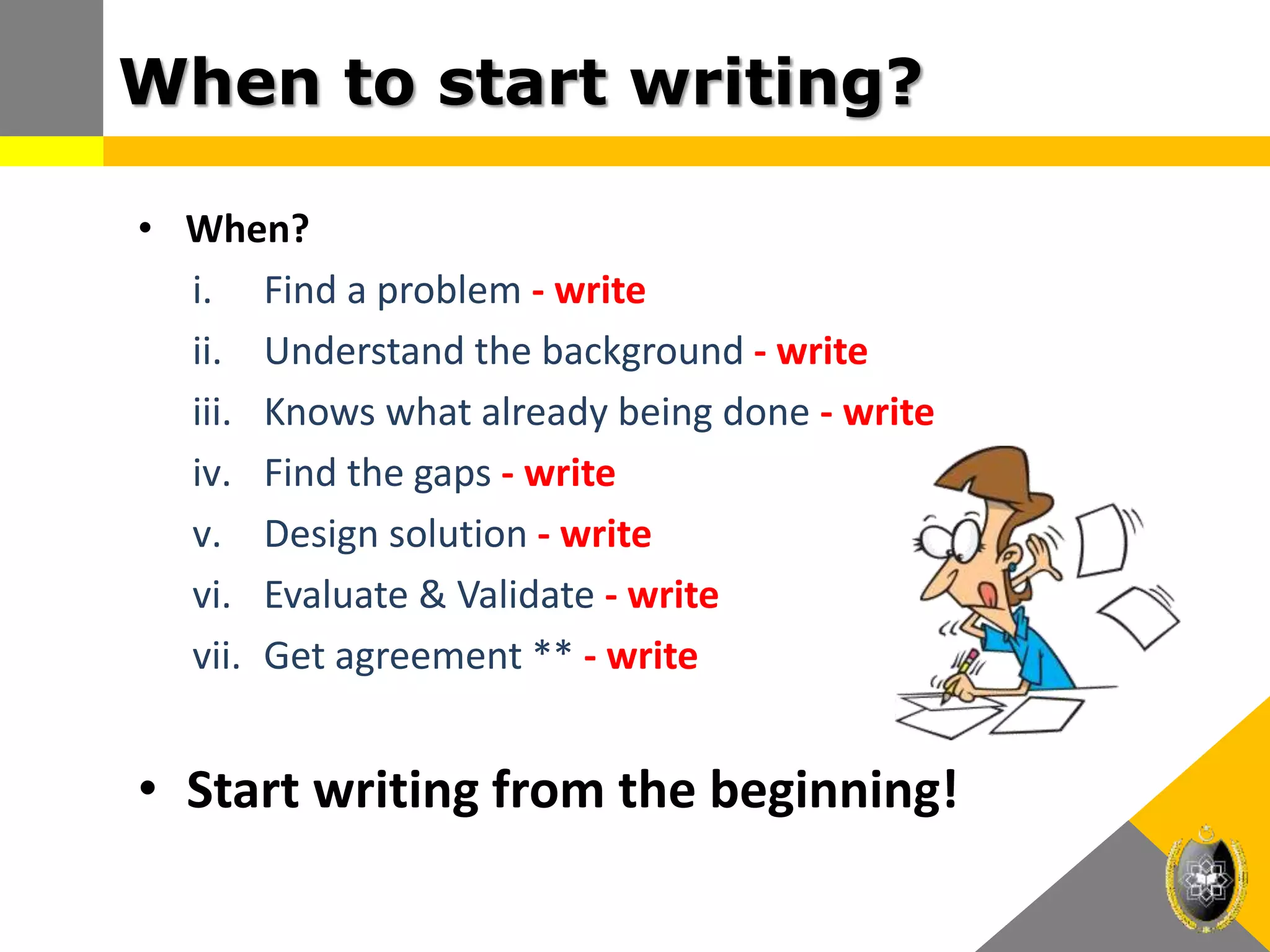 When to start writing?

• When?

i. Find a problem - write
ii. Understand the background - write
iii. Knows what already being done - write
iv. Find the gaps - write
v. Design solution - write
vi. Evaluate & Validate - write
vii. Get agreement ** - write

• Start writing from the beginning!